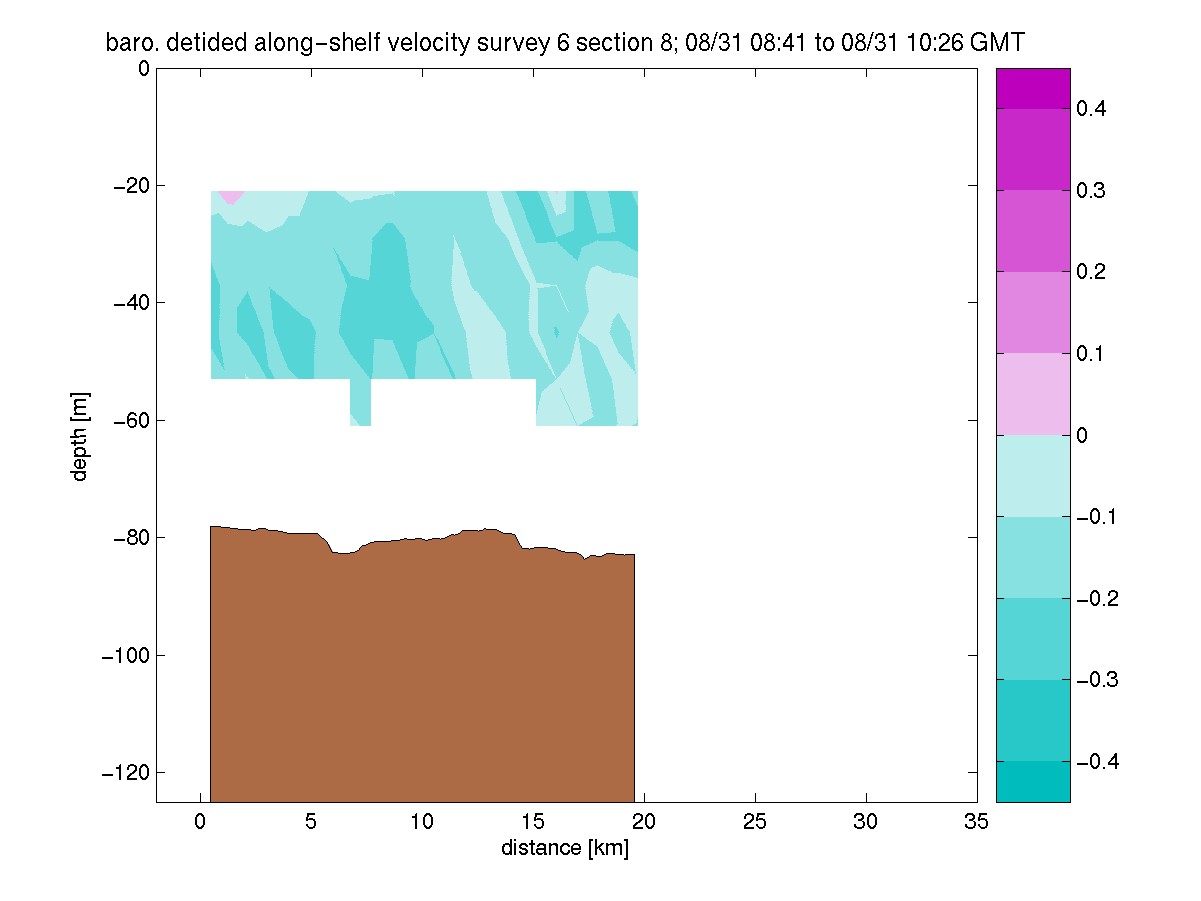 baro. detided along−shelf velocity survey 6 section 8; 08/31 08:41 to 08/31 10:26 GMT

0
−20
−40
−60
−80
−100
−120

depth [m]

0 5 10 15 20 25 30 35

distance [km]

0.4
0.3
0.2
0.1
0
−0.1
−0.2
−0.3
−0.4